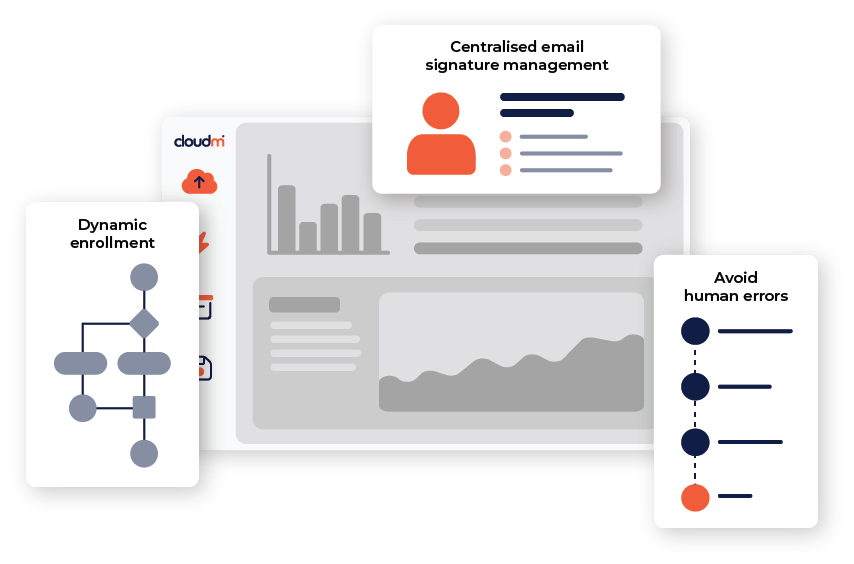 Centralised email signature management

cloudm

Dynamic enrollment

Avoid human errors